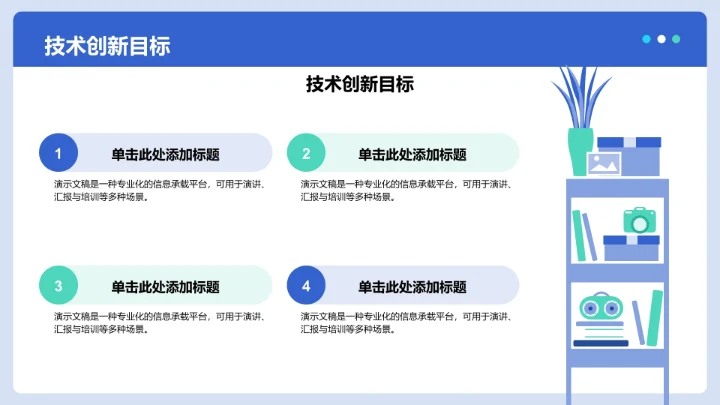 技术创新目标

技术创新目标

1
单击此处添加标题
演示文稿是一种专业化的信息承载平台，可用于演讲、汇报与培训等多种场景。

2
单击此处添加标题
演示文稿是一种专业化的信息承载平台，可用于演讲、汇报与培训等多种场景。

3
单击此处添加标题
演示文稿是一种专业化的信息承载平台，可用于演讲、汇报与培训等多种场景。

4
单击此处添加标题
演示文稿是一种专业化的信息承载平台，可用于演讲、汇报与培训等多种场景。